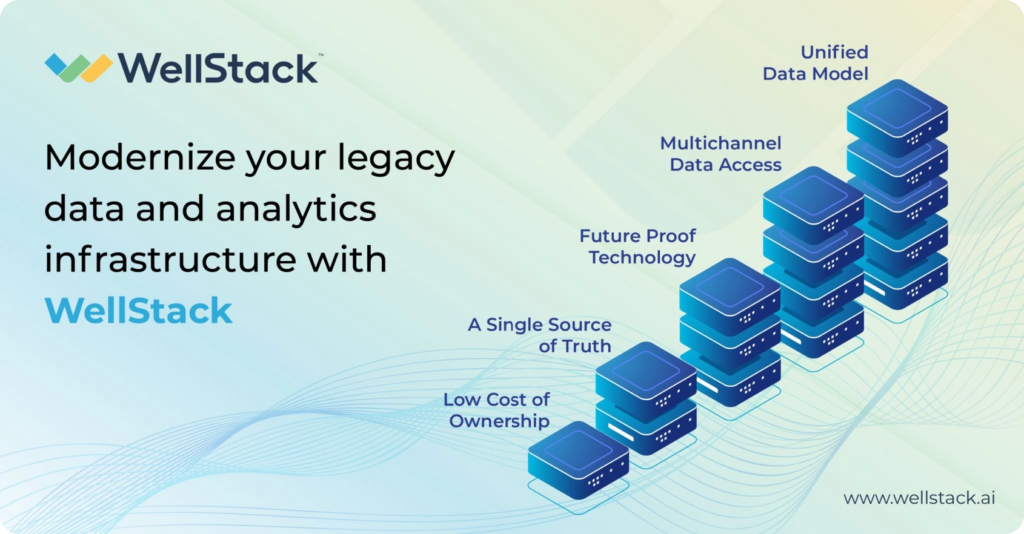 WellStack™

Modernize your legacy data and analytics infrastructure with WellStack

Unified Data Model

Multichannel Data Access

Future Proof Technology

A Single Source of Truth

Low Cost of Ownership

www.wellstack.ai